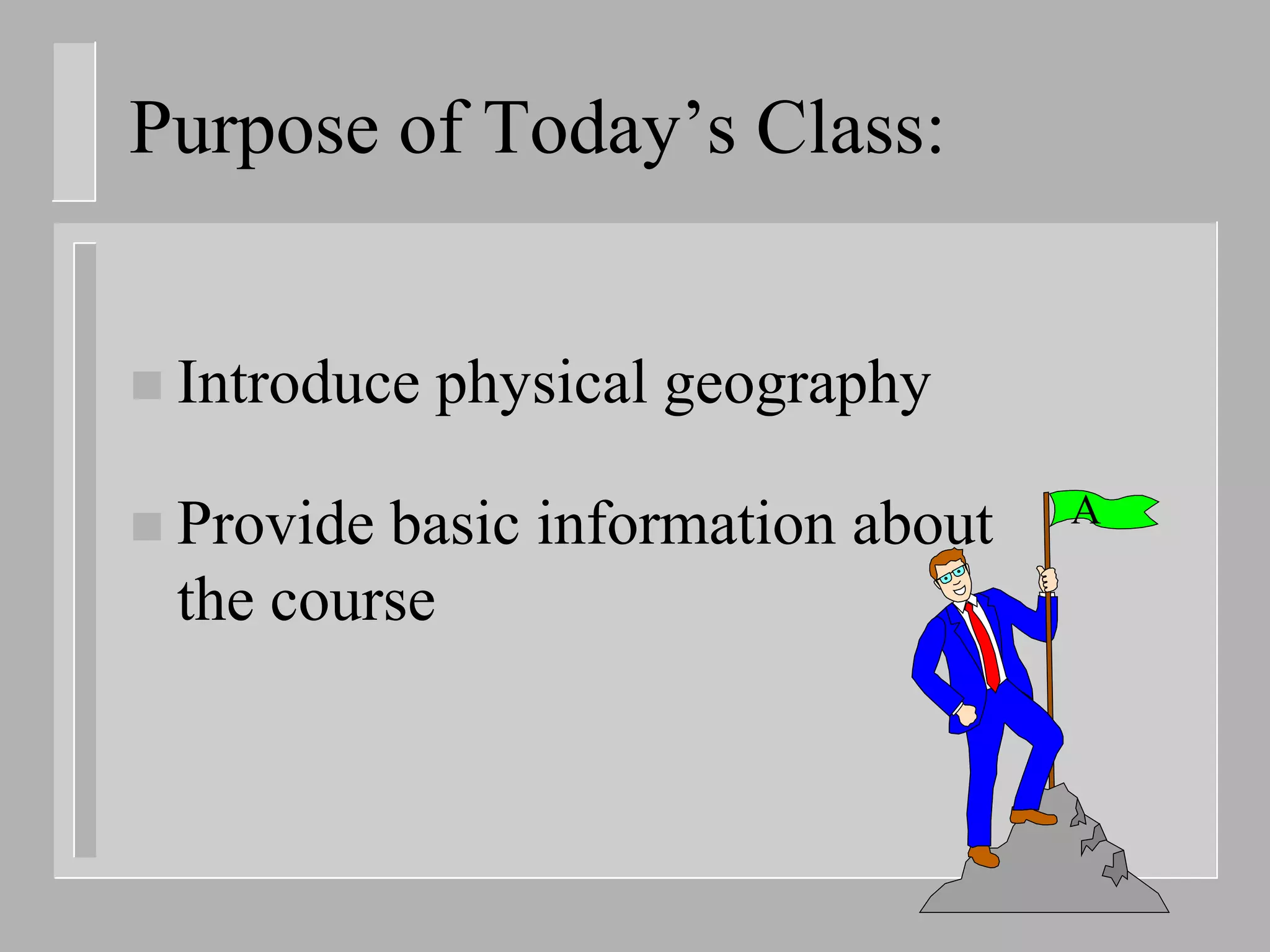 Purpose of Today’s Class:

Introduce physical geography

Provide basic information about the course

A